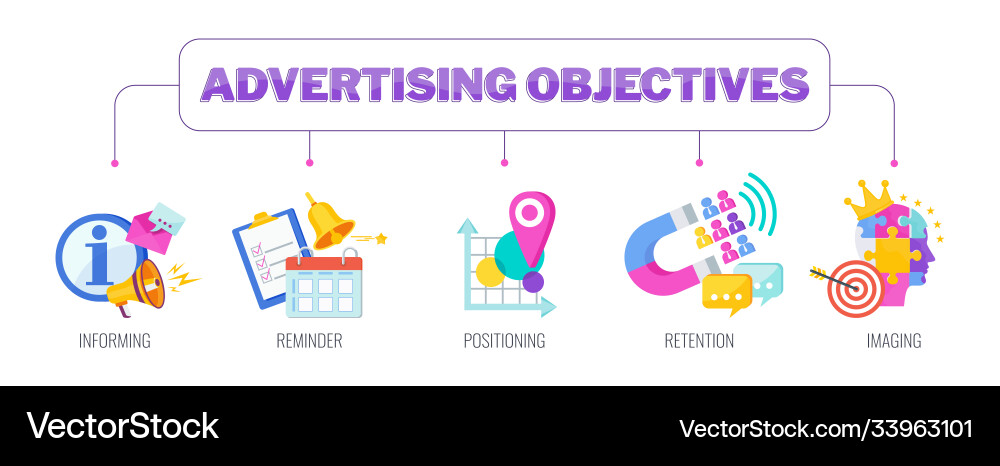 ADVERTISING OBJECTIVES

INFORMING

REMINDER

POSITIONING

RETENTION

IMAGING

VectorStock

VectorStock.com/33963101